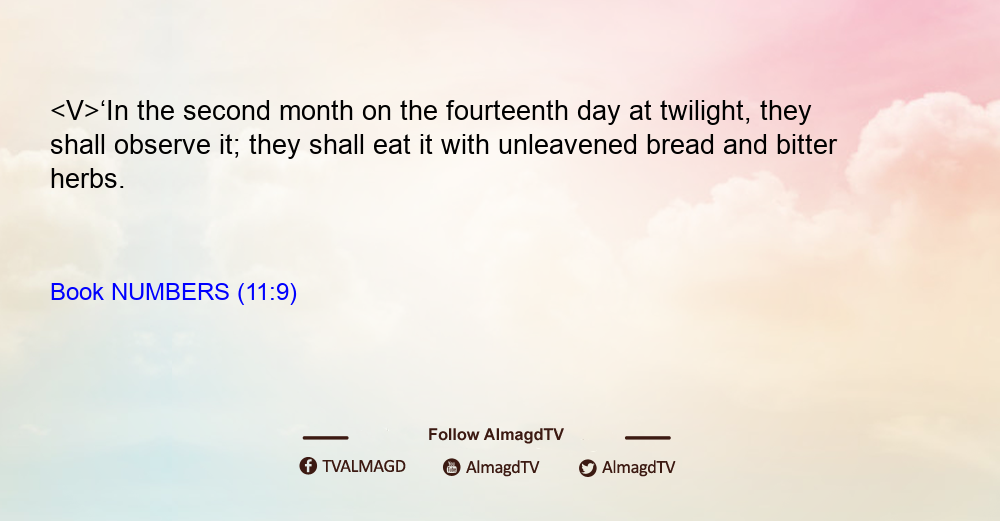 <V>‘In the second month on the fourteenth day at twilight, they shall observe it; they shall eat it with unleavened bread and bitter herbs.

Book NUMBERS (11:9)

Follow AlmagdTV

TVALMAGD AlmagdTV AlmagdTV